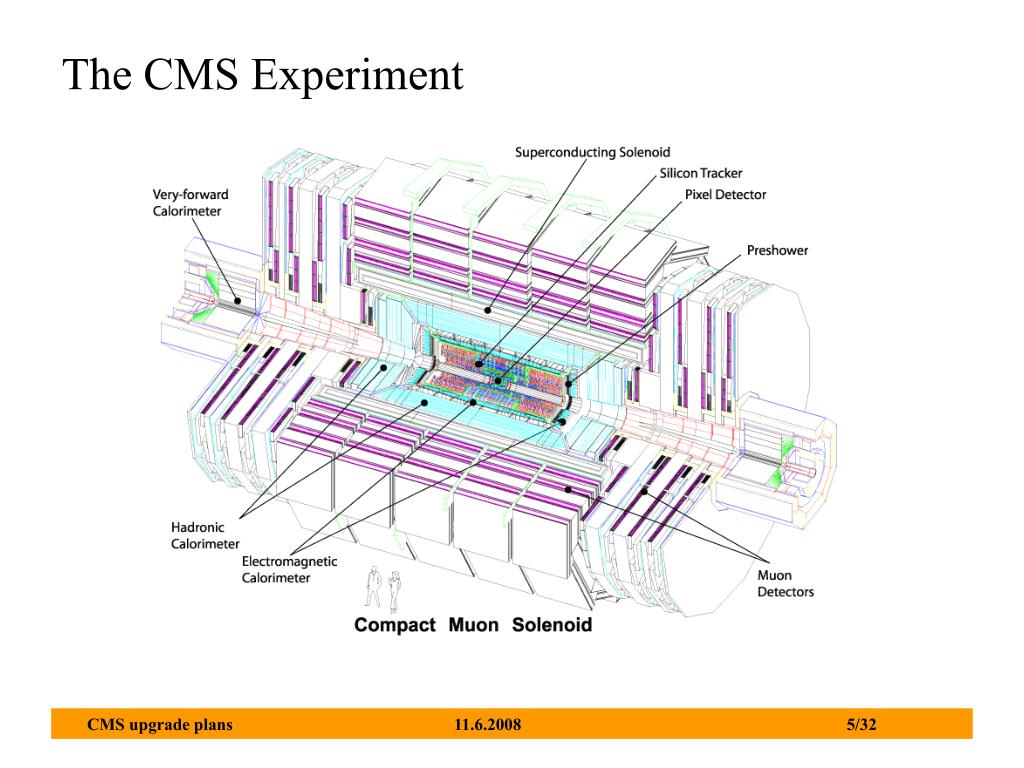 The CMS Experiment

Superconducting Solenoid
Silicon Tracker
Pixel Detector
Very-forward Calorimeter
Preshower
Hadronic Calorimeter
Electromagnetic Calorimeter
Muon Detectors
Compact Muon Solenoid

CMS upgrade plans
11.6.2008
5/32